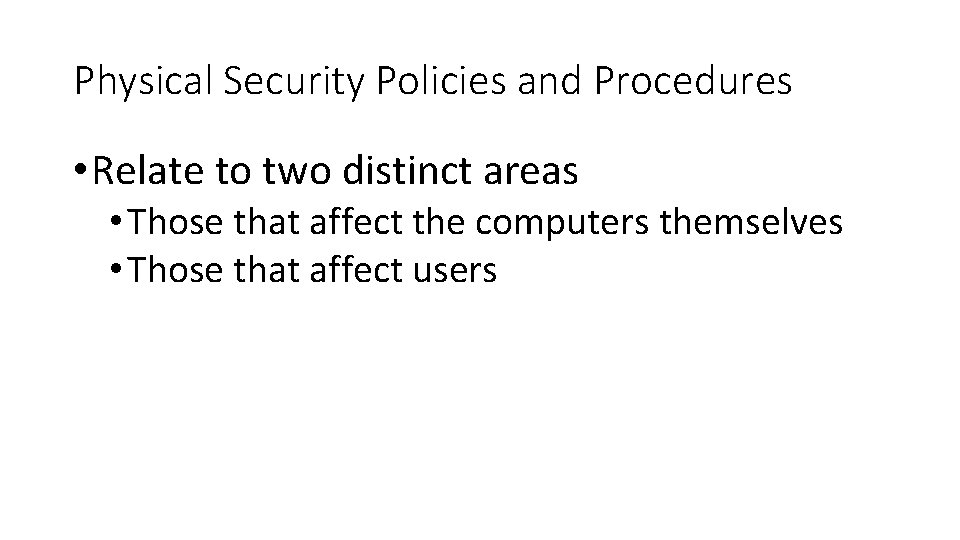 Physical Security Policies and Procedures

• Relate to two distinct areas
  • Those that affect the computers themselves
  • Those that affect users